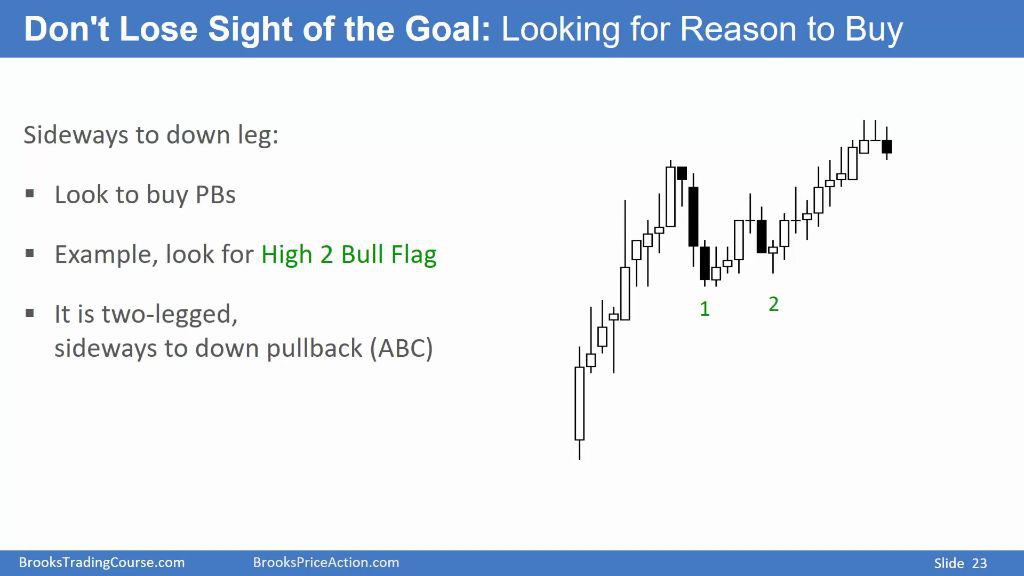 Don't Lose Sight of the Goal: Looking for Reason to Buy

Sideways to down leg:

▪ Look to buy PBs

▪ Example, look for High 2 Bull Flag

▪ It is two-legged, sideways to down pullback (ABC)

1

2

BrooksTradingCourse.com BrooksPriceAction.com Slide 23